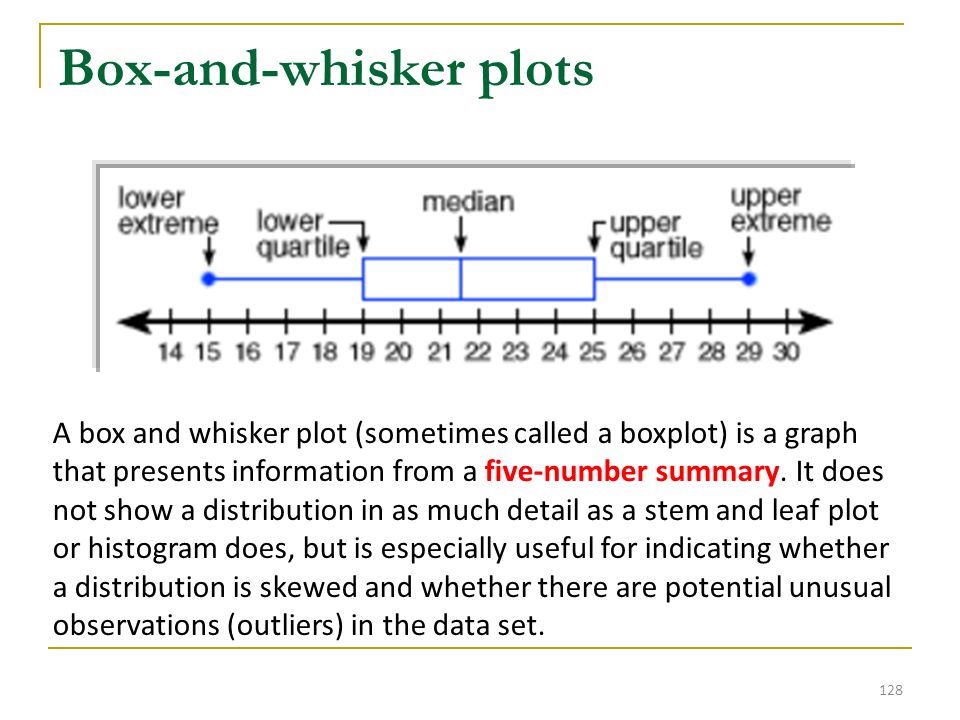 Box-and-whisker plots

lower extreme

lower quartile

median

upper quartile

upper extreme

14 15 16 17 18 19 20 21 22 23 24 25 26 27 28 29 30

A box and whisker plot (sometimes called a boxplot) is a graph that presents information from a five-number summary. It does not show a distribution in as much detail as a stem and leaf plot or histogram does, but is especially useful for indicating whether a distribution is skewed and whether there are potential unusual observations (outliers) in the data set.

128